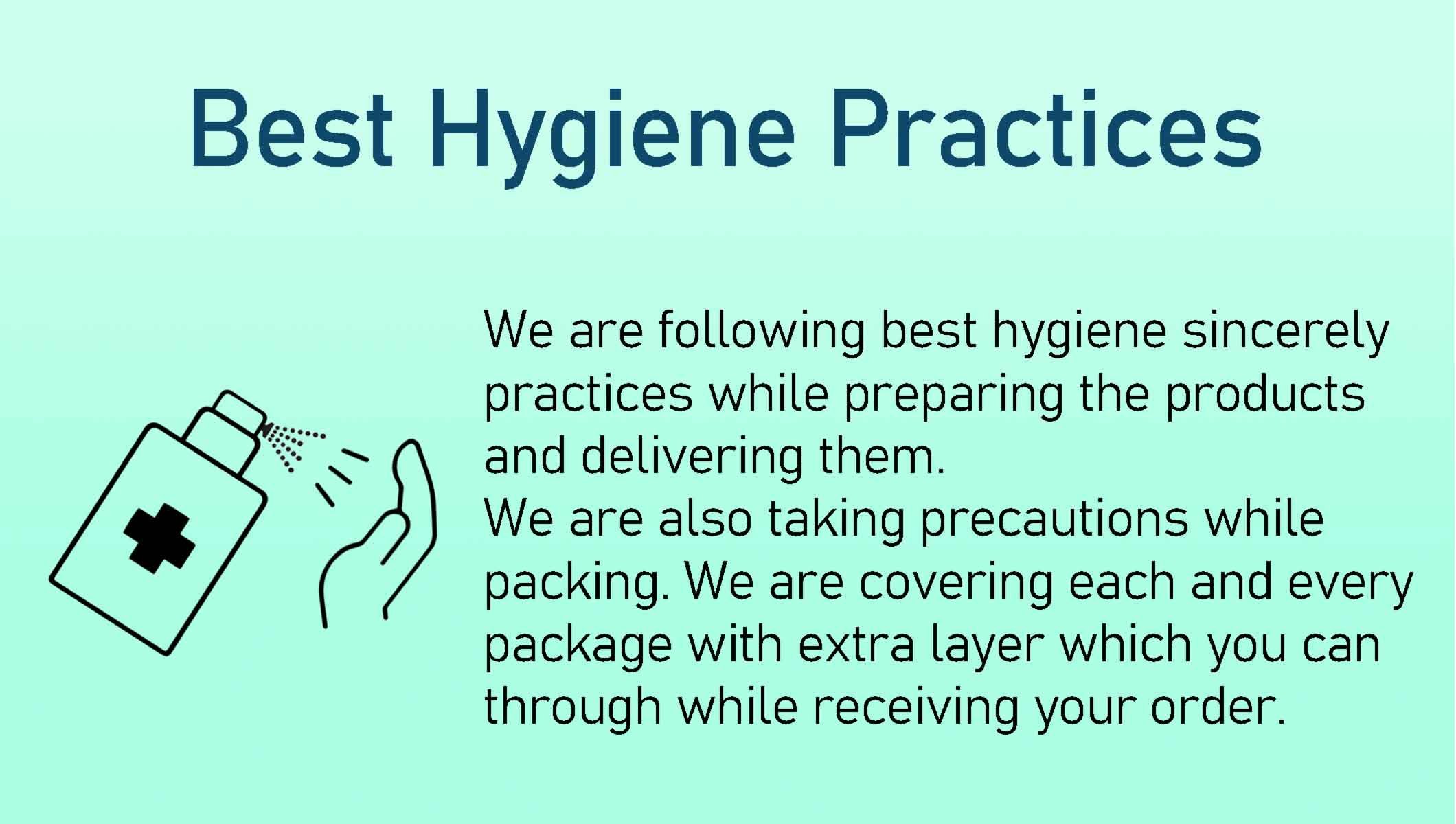 Best Hygiene Practices

We are following best hygiene sincerely practices while preparing the products and delivering them.
We are also taking precautions while packing. We are covering each and every package with extra layer which you can through while receiving your order.